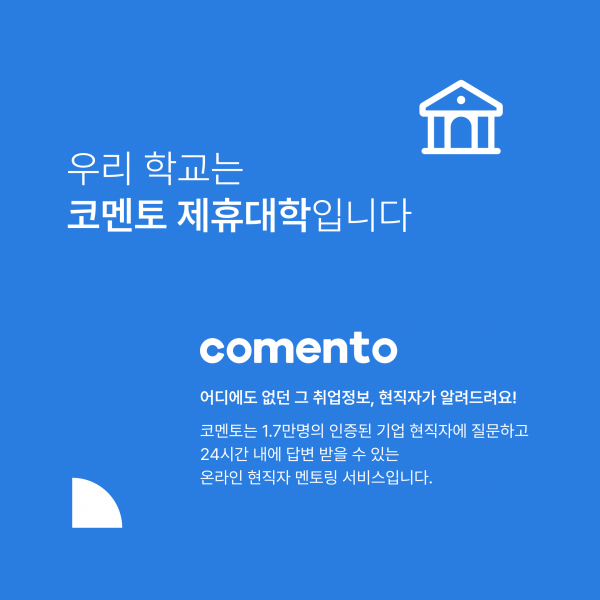 우리 학교는
코멘토 제휴대학입니다

comento

어디에도 없던 그 취업정보, 현직자가 알려드려요!

코멘토는 1.7만명의 인증된 기업 현직자에 질문하고 24시간 내에 답변 받을 수 있는 온라인 현직자 멘토링 서비스입니다.